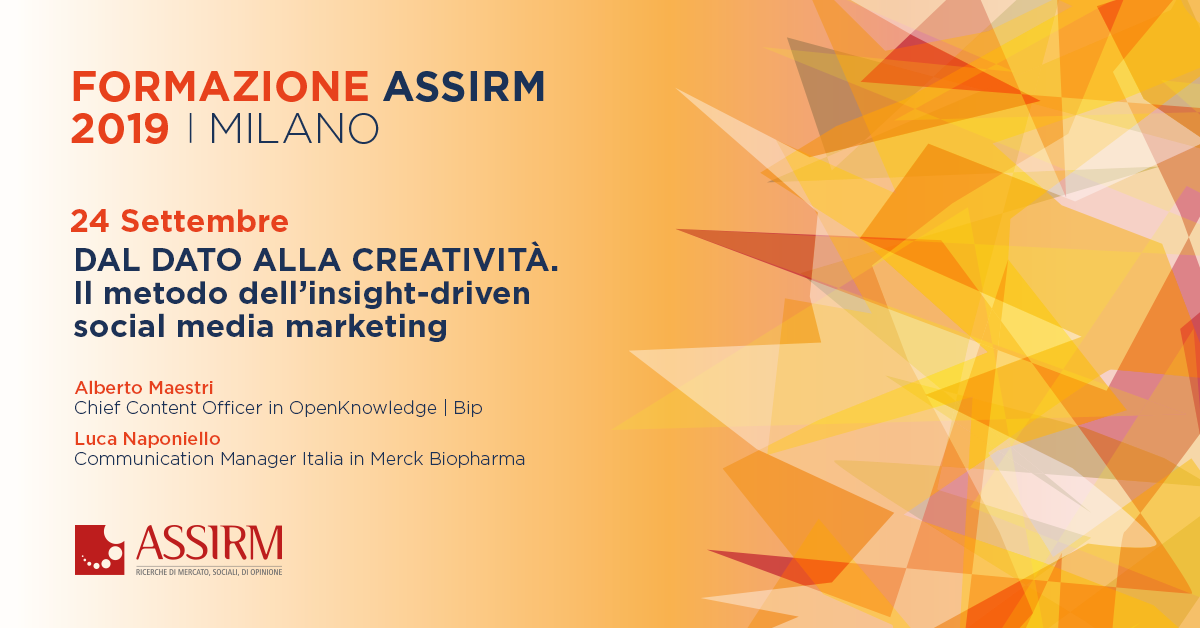 FORMAZIONE ASSIRM 2019 | MILANO

24 Settembre
DAL DATO ALLA CREATIVITÀ. Il metodo dell'insight-driven social media marketing

Alberto Maestri
Chief Content Officer in OpenKnowledge | Bip

Luca Naponiello
Communication Manager Italia in Merck Biopharma

ASSIRM
RICERCHE DI MERCATO, SOCIALI, DI OPINIONE